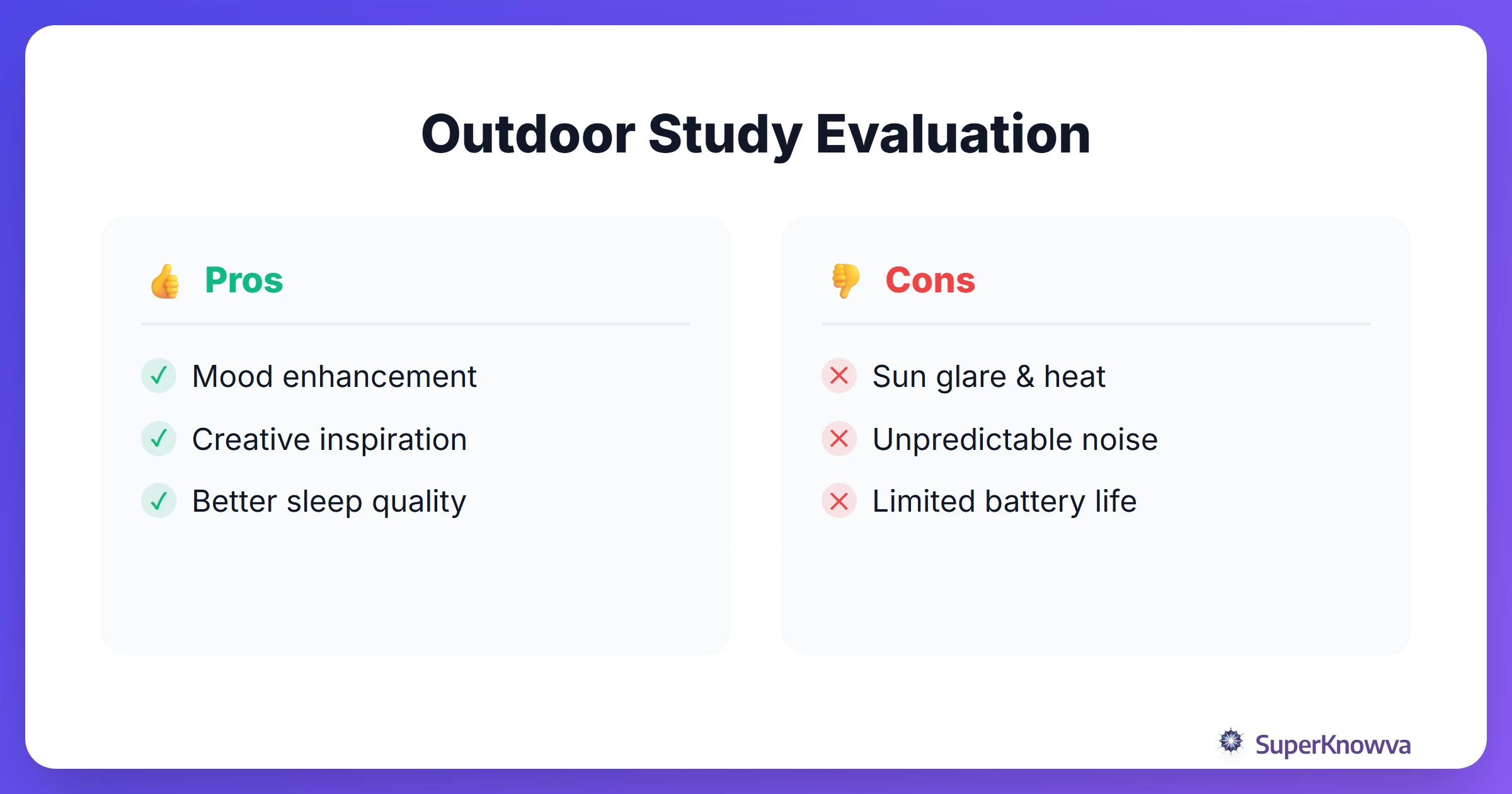 Outdoor Study Evaluation

👍 Pros

✓ Mood enhancement
✓ Creative inspiration
✓ Better sleep quality

👎 Cons

✕ Sun glare & heat
✕ Unpredictable noise
✕ Limited battery life

SuperKnowva